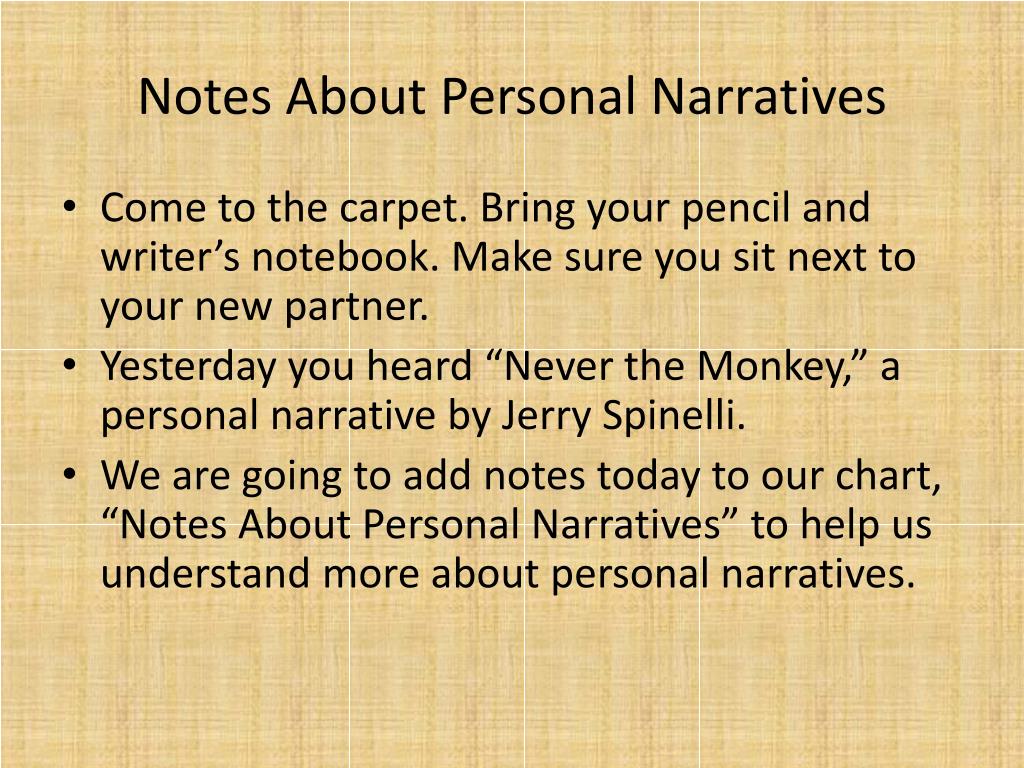 Notes About Personal Narratives

• Come to the carpet. Bring your pencil and writer’s notebook. Make sure you sit next to your new partner.
• Yesterday you heard “Never the Monkey,” a personal narrative by Jerry Spinelli.
• We are going to add notes today to our chart, “Notes About Personal Narratives” to help us understand more about personal narratives.